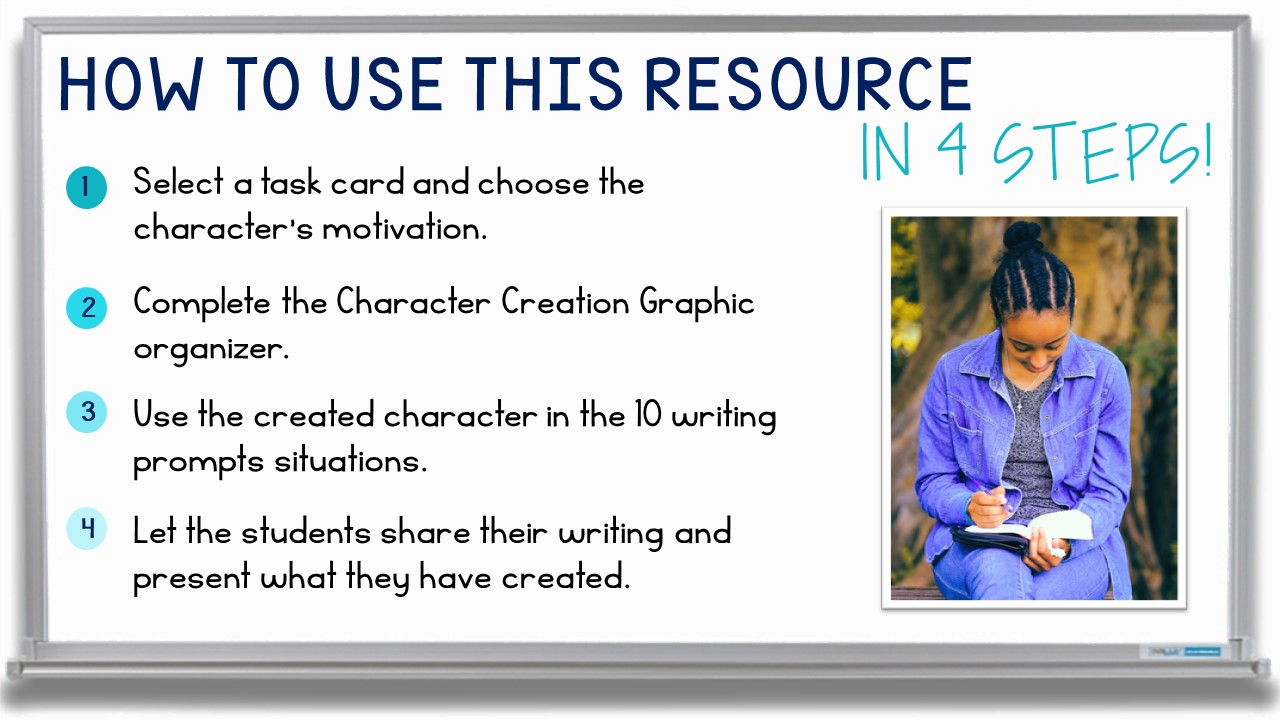 HOW TO USE THIS RESOURCE

IN 4 STEPS!

1 Select a task card and choose the character's motivation.

2 Complete the Character Creation Graphic organizer.

3 Use the created character in the 10 writing prompts situations.

4 Let the students share their writing and present what they have created.